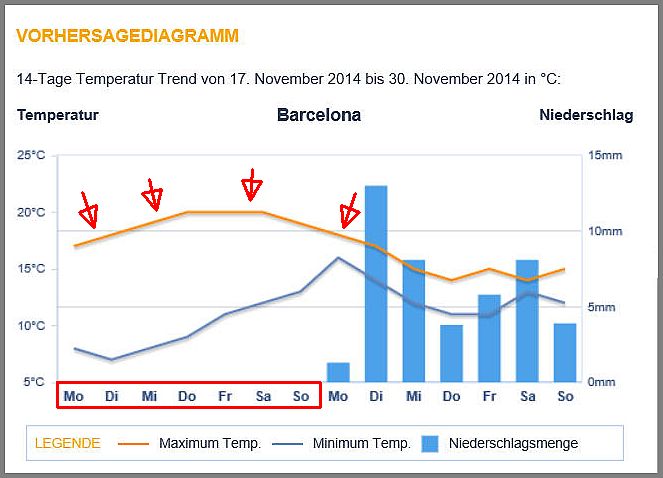 VORHERSAGEDIAGRAMM

14-Tage Temperatur Trend von 17. November 2014 bis 30. November 2014 in °C:

Temperatur

Barcelona

Niederschlag

25°C
20°C
15°C
10°C
5°C

15mm
10mm
5mm
0mm

Mo Di Mi Do Fr Sa So Mo Di Mi Do Fr Sa So

LEGENDE Maximum Temp. Minimum Temp. Niederschlagsmenge